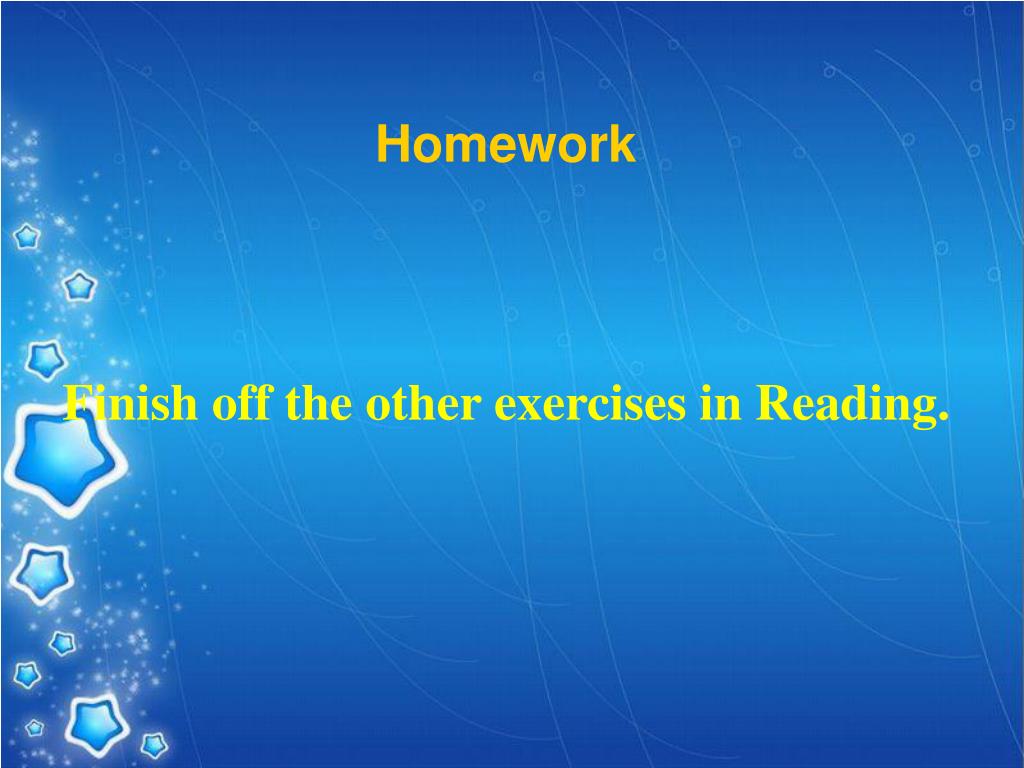 Homework

Finish off the other exercises in Reading.